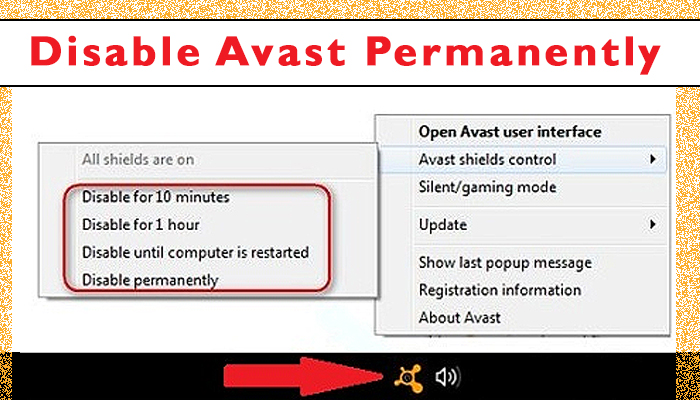 Disable Avast Permanently

All shields are on

Disable for 10 minutes

Disable for 1 hour

Disable until computer is restarted

Disable permanently

Open Avast user interface

Avast shields control

Silent/gaming mode

Update

Show last popup message

Registration information

About Avast